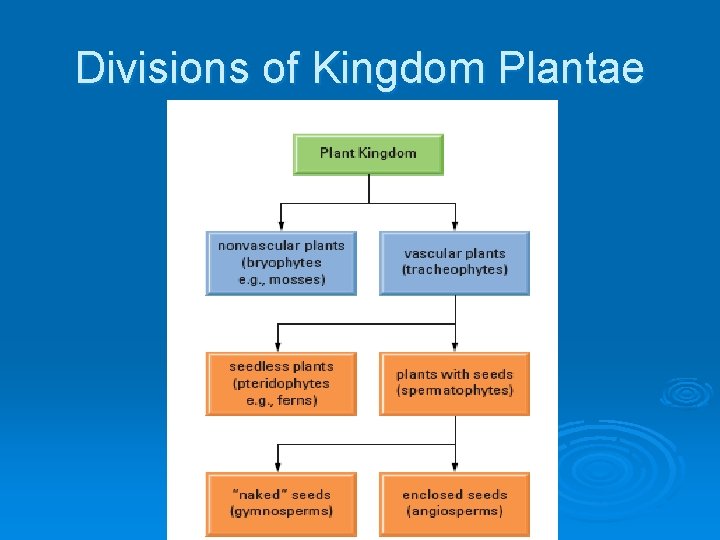 Divisions of Kingdom Plantae

Plant Kingdom

nonvascular plants (bryophytes e.g., mosses)

vascular plants (tracheophytes)

seedless plants (pteridophytes e.g., ferns)

plants with seeds (spermatophytes)

"naked" seeds (gymnosperms)

enclosed seeds (angiosperms)